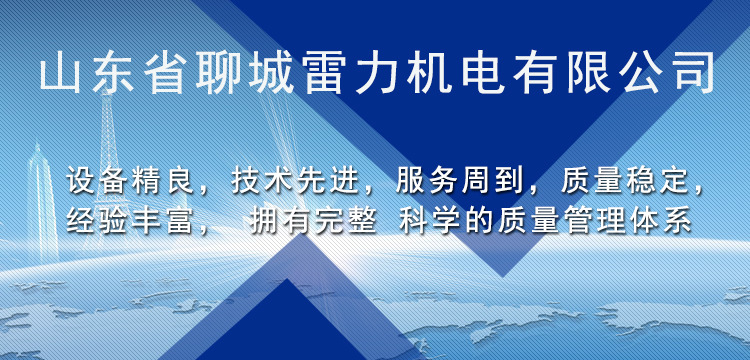 山东省聊城雷力机电有限公司

设备精良，技术先进，服务周到，质量稳定，经验丰富， 拥有完整 科学的质量管理体系